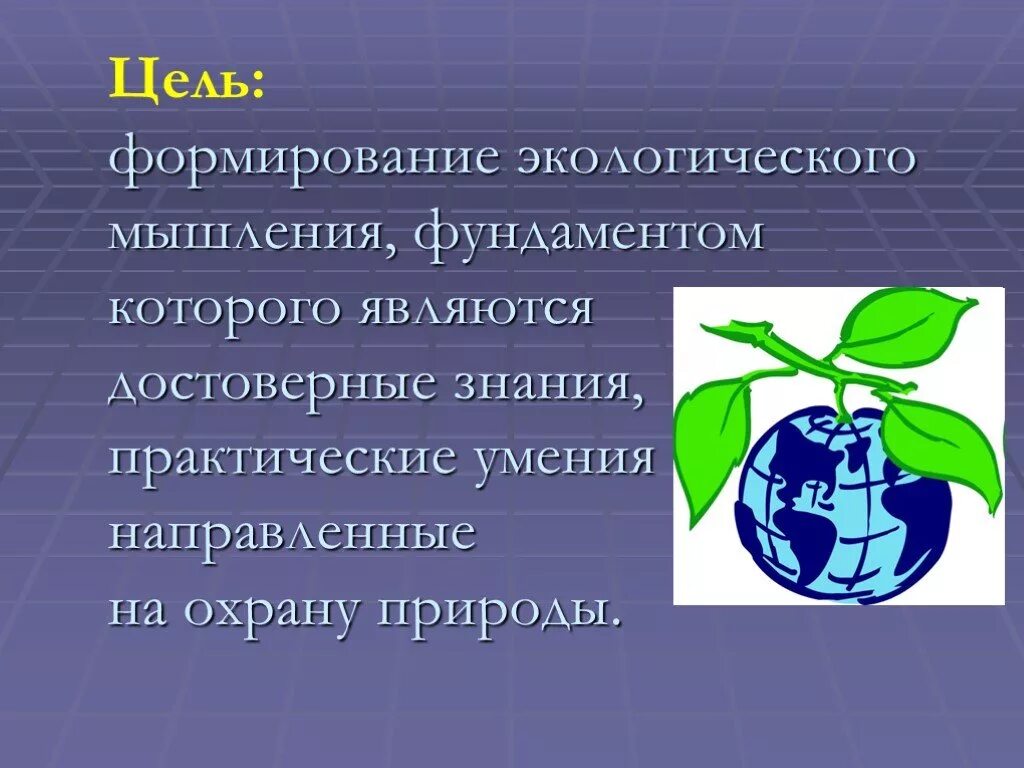 Цель:
формирование экологического мышления, фундаментом которого являются достоверные знания, практические умения направленные на охрану природы.